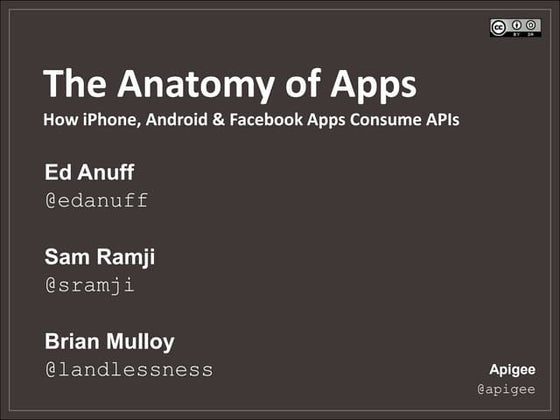 cc BY SA

The Anatomy of Apps

How iPhone, Android & Facebook Apps Consume APIs

Ed Anuff
@edanuff

Sam Ramji
@sramji

Brian Mulloy
@landlessness

Apigee
@apigee